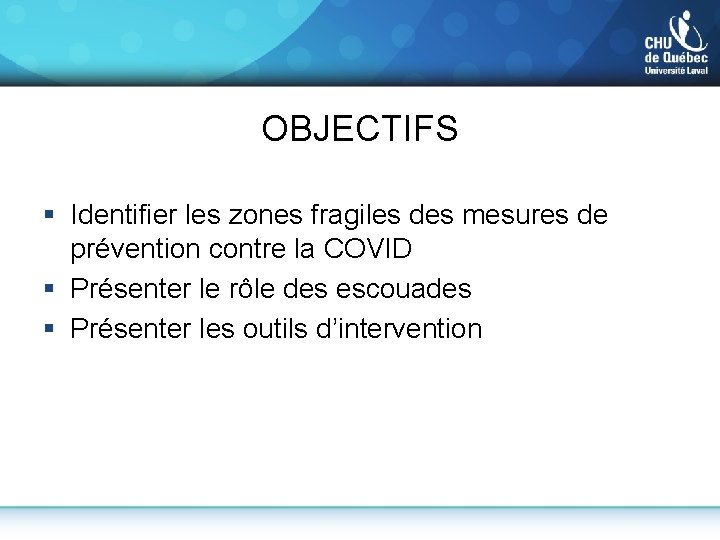 CHU
de Québec
Université Laval

OBJECTIFS

▪ Identifier les zones fragiles des mesures de prévention contre la COVID
▪ Présenter le rôle des escouades
▪ Présenter les outils d'intervention